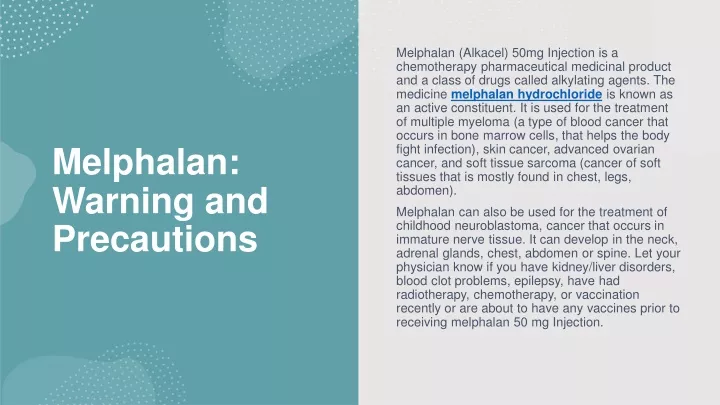 Melphalan: Warning and Precautions

Melphalan (Alkacel) 50mg Injection is a chemotherapy pharmaceutical medicinal product and a class of drugs called alkylating agents. The medicine melphalan hydrochloride is known as an active constituent. It is used for the treatment of multiple myeloma (a type of blood cancer that occurs in bone marrow cells, that helps the body fight infection), skin cancer, advanced ovarian cancer, and soft tissue sarcoma (cancer of soft tissues that is mostly found in chest, legs, abdomen).

Melphalan can also be used for the treatment of childhood neuroblastoma, cancer that occurs in immature nerve tissue. It can develop in the neck, adrenal glands, chest, abdomen or spine. Let your physician know if you have kidney/liver disorders, blood clot problems, epilepsy, have had radiotherapy, chemotherapy, or vaccination recently or are about to have any vaccines prior to receiving melphalan 50 mg Injection.